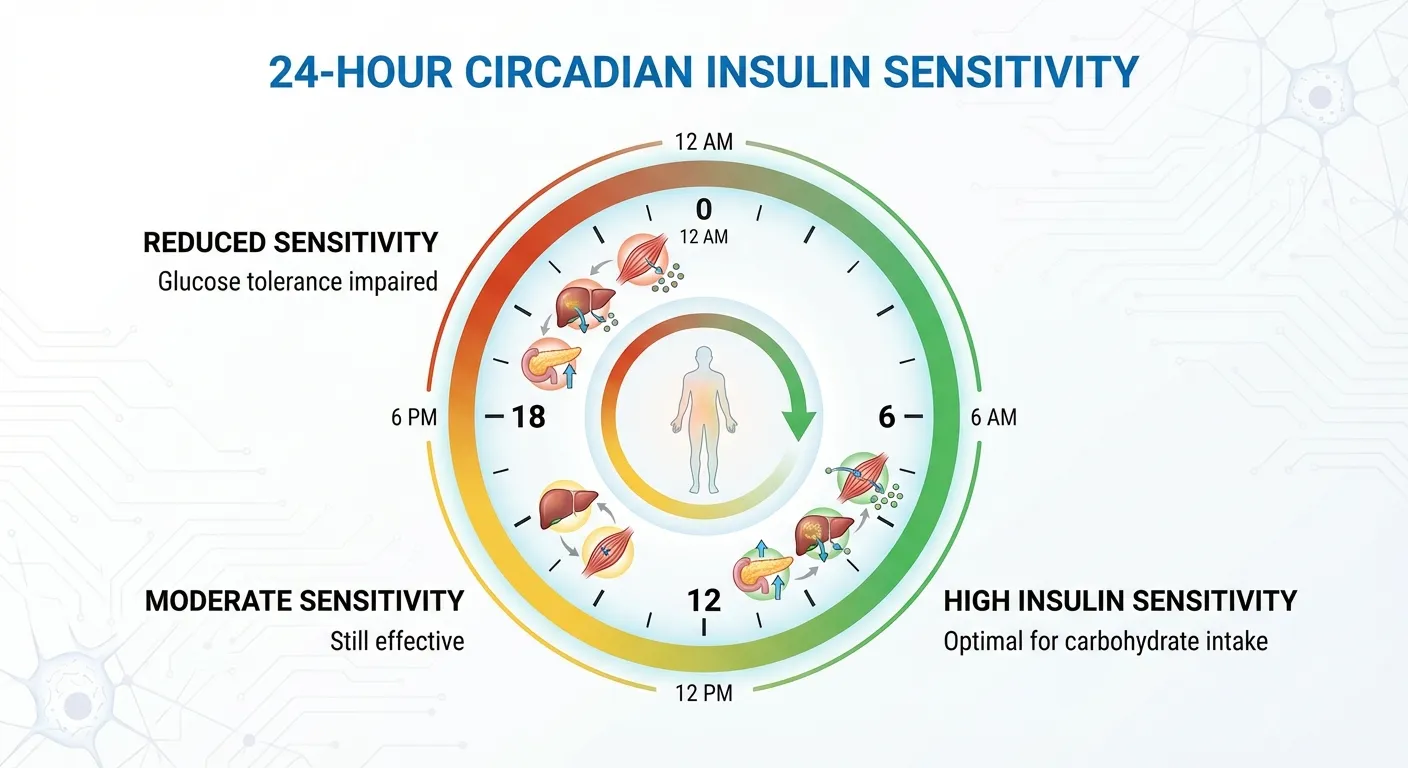 24-HOUR CIRCADIAN INSULIN SENSITIVITY

12 AM

0

12 AM

REDUCED SENSITIVITY
Glucose tolerance impaired

6 PM

18

6

6 AM

MODERATE SENSITIVITY
Still effective

12

HIGH INSULIN SENSITIVITY
Optimal for carbohydrate intake

12 PM